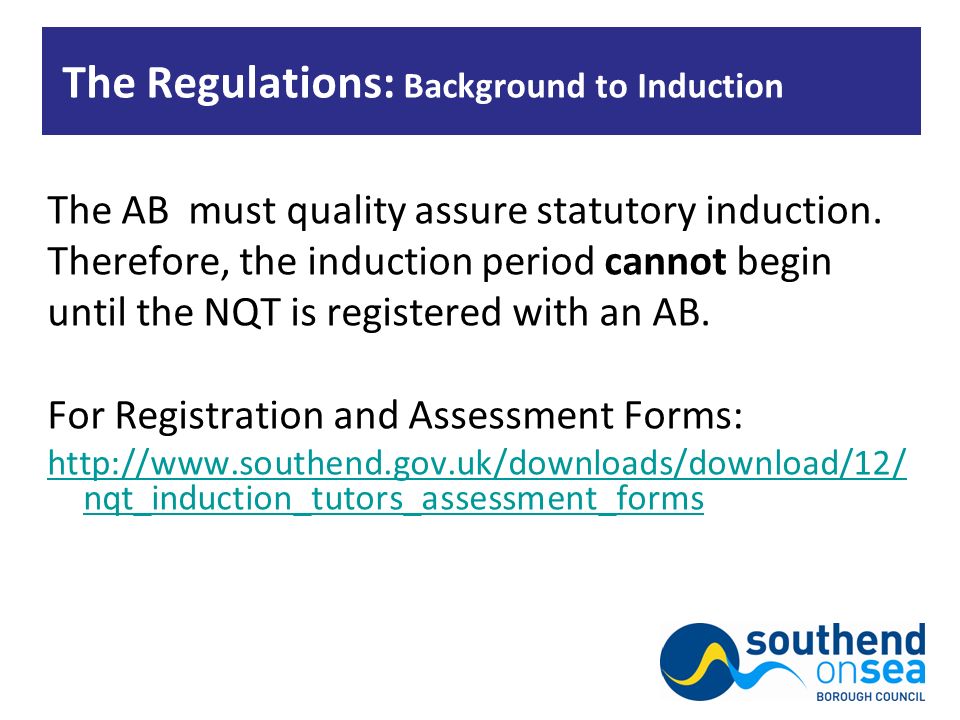 The Regulations: Background to Induction

The AB must quality assure statutory induction. Therefore, the induction period cannot begin until the NQT is registered with an AB.

For Registration and Assessment Forms:
http://www.southend.gov.uk/downloads/download/12/nqt_induction_tutors_assessment_forms

southend onsea
BOROUGH COUNCIL